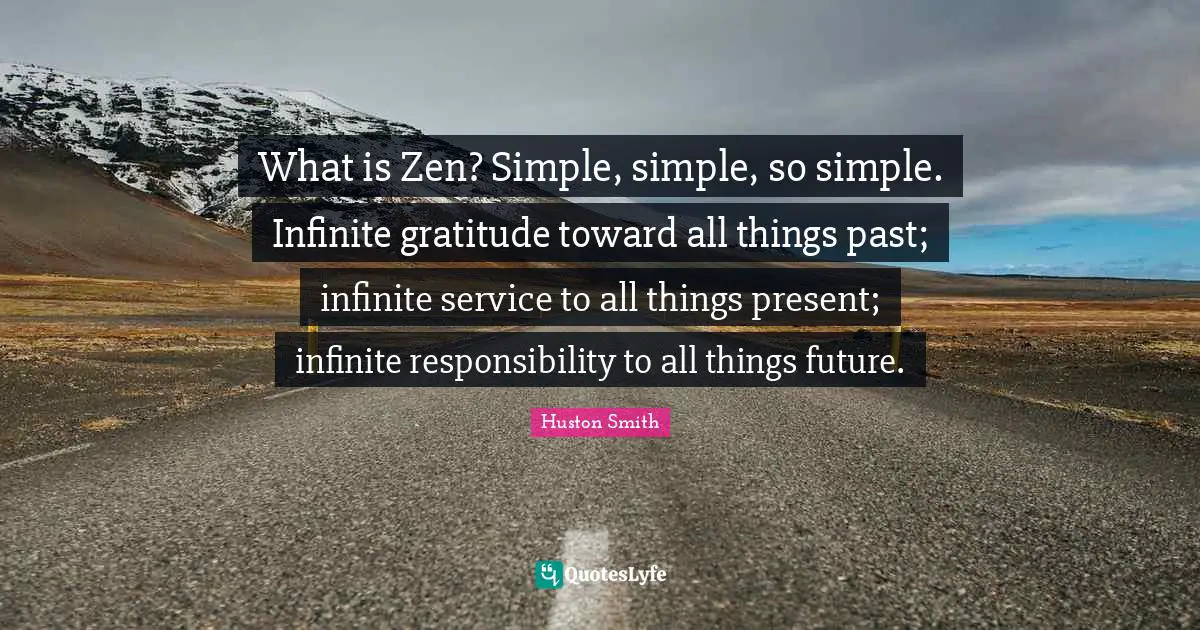 What is Zen? Simple, simple, so simple. Infinite gratitude toward all things past; infinite service to all things present; infinite responsibility to all things future.

Huston Smith

QuotesLyfe